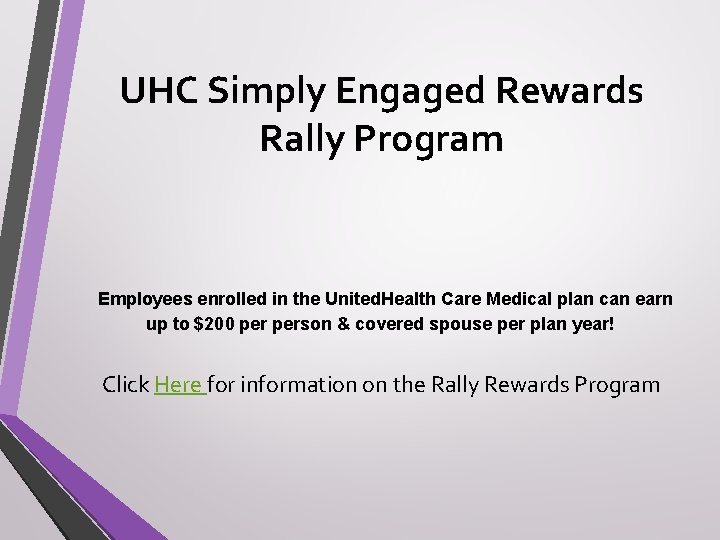 UHC Simply Engaged Rewards Rally Program

Employees enrolled in the UnitedHealth Care Medical plan can earn up to $200 per person & covered spouse per plan year!

Click Here for information on the Rally Rewards Program